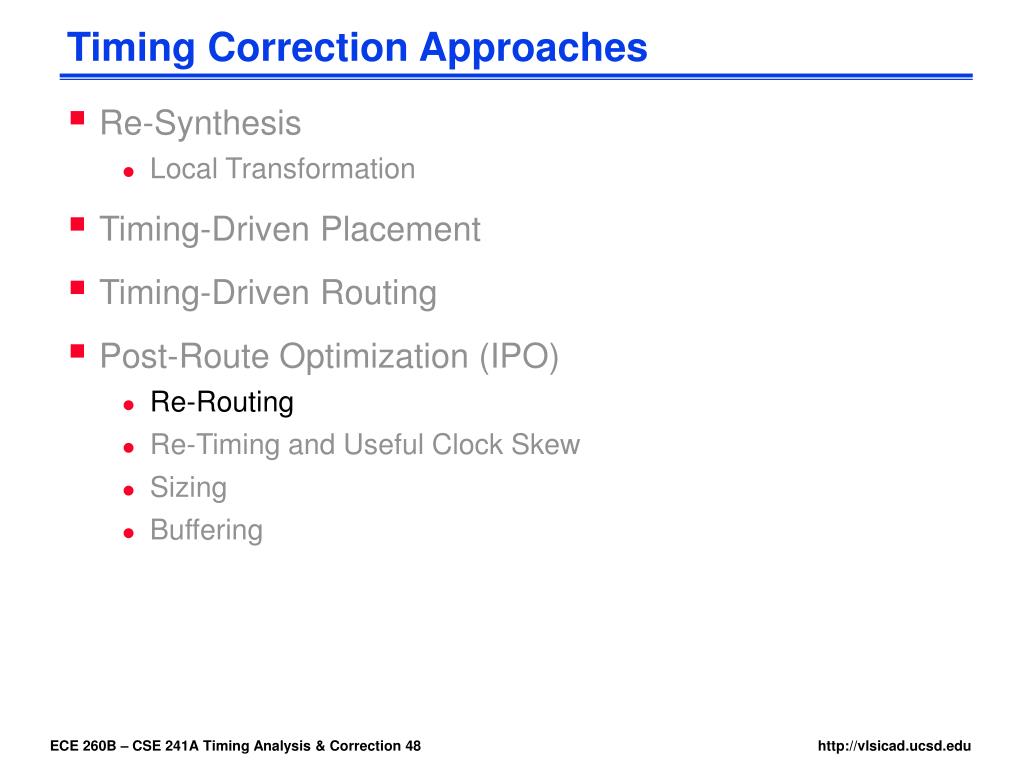 Timing Correction Approaches

- Re-Synthesis
  - Local Transformation
- Timing-Driven Placement
- Timing-Driven Routing
- Post-Route Optimization (IPO)
  - Re-Routing
  - Re-Timing and Useful Clock Skew
  - Sizing
  - Buffering

ECE 260B – CSE 241A Timing Analysis & Correction 48

http://vlsicad.ucsd.edu